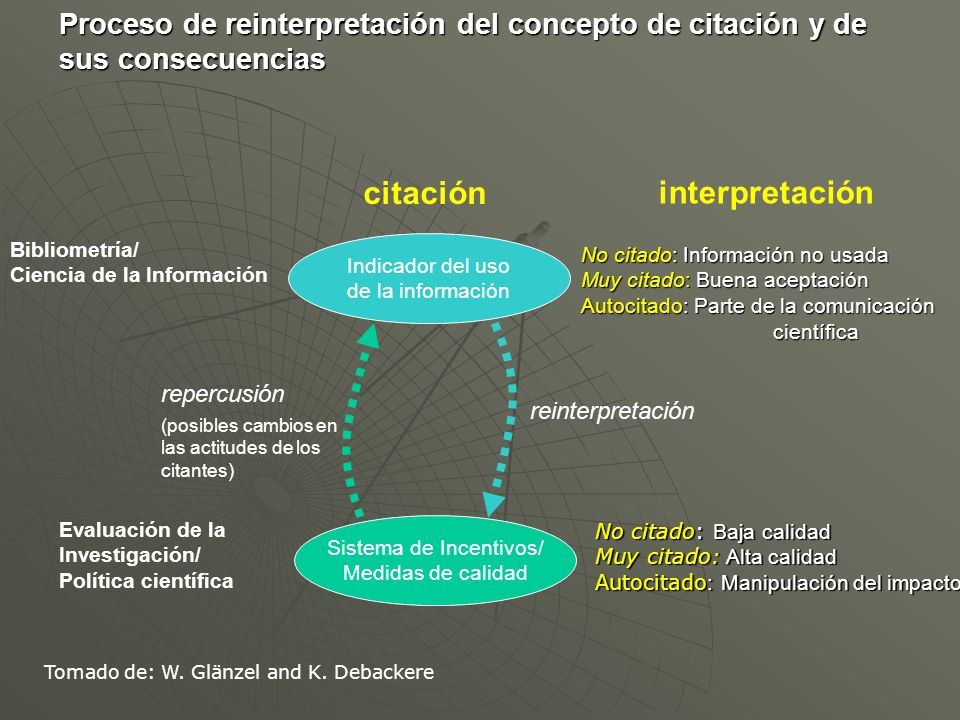 Proceso de reinterpretación del concepto de citación y de sus consecuencias

citación

interpretación

Bibliometría/
Ciencia de la Información

Indicador del uso de la información

No citado: Información no usada
Muy citado: Buena aceptación
Autocitado: Parte de la comunicación científica

repercusión

(posibles cambios en las actitudes de los citantes)

reinterpretación

Evaluación de la Investigación/
Política científica

Sistema de Incentivos/
Medidas de calidad

No citado: Baja calidad
Muy citado: Alta calidad
Autocitado: Manipulación del impacto

Tomado de: W. Glänzel and K. Debackere